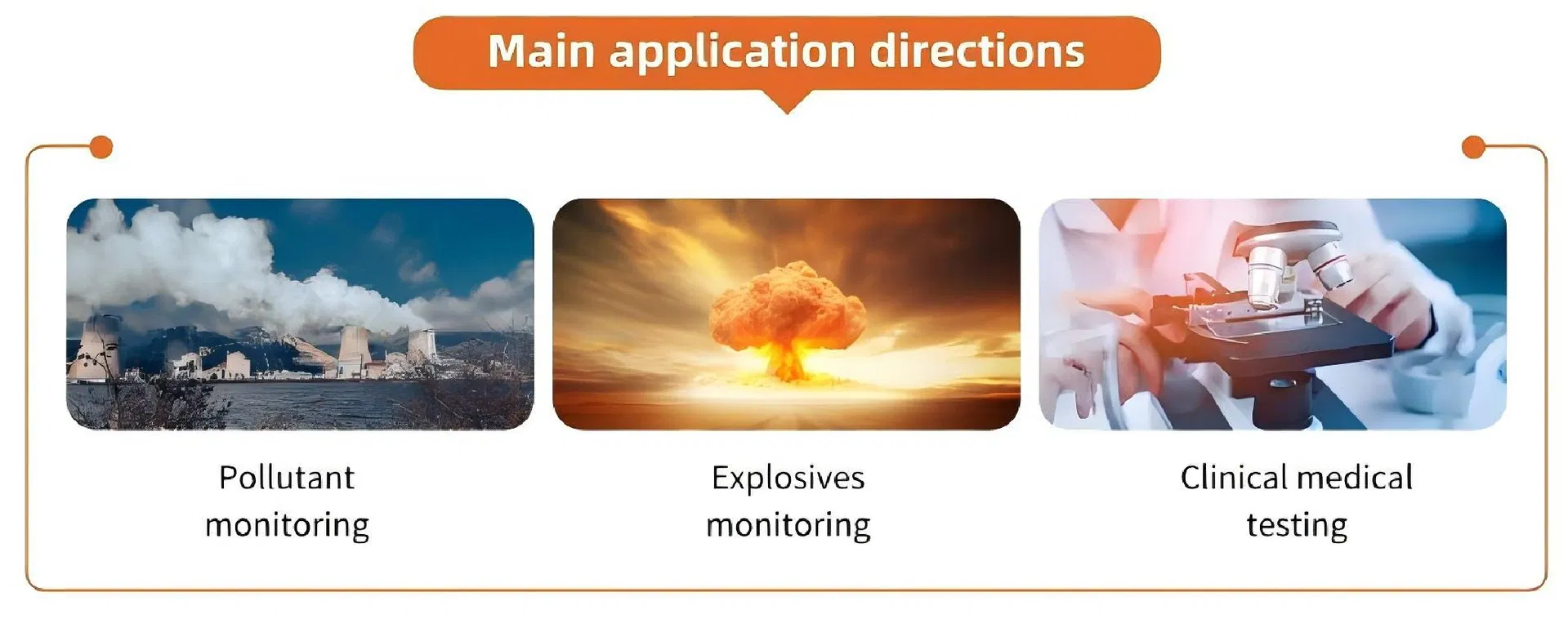 Main application directions

Pollutant monitoring

Explosives monitoring

Clinical medical testing